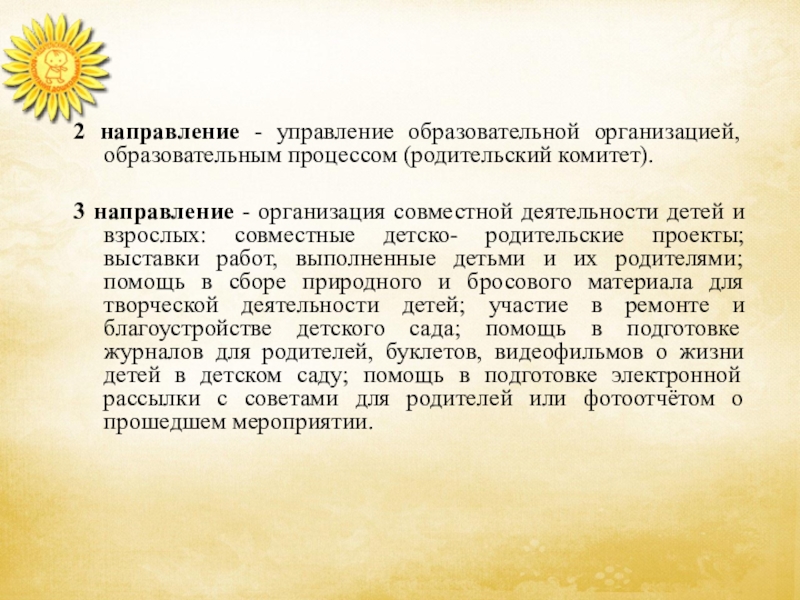 2 направление - управление образовательной организацией, образовательным процессом (родительский комитет).

3 направление - организация совместной деятельности детей и взрослых: совместные детско- родительские проекты; выставки работ, выполненные детьми и их родителями; помощь в сборе природного и бросового материала для творческой деятельности детей; участие в ремонте и благоустройстве детского сада; помощь в подготовке журналов для родителей, буклетов, видеофильмов о жизни детей в детском саду; помощь в подготовке электронной рассылки с советами для родителей или фотоотчётом о прошедшем мероприятии.